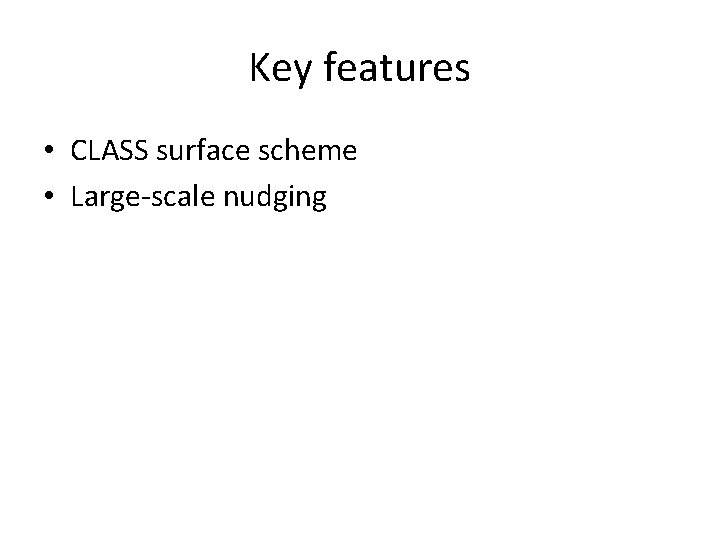 Key features

• CLASS surface scheme
• Large-scale nudging